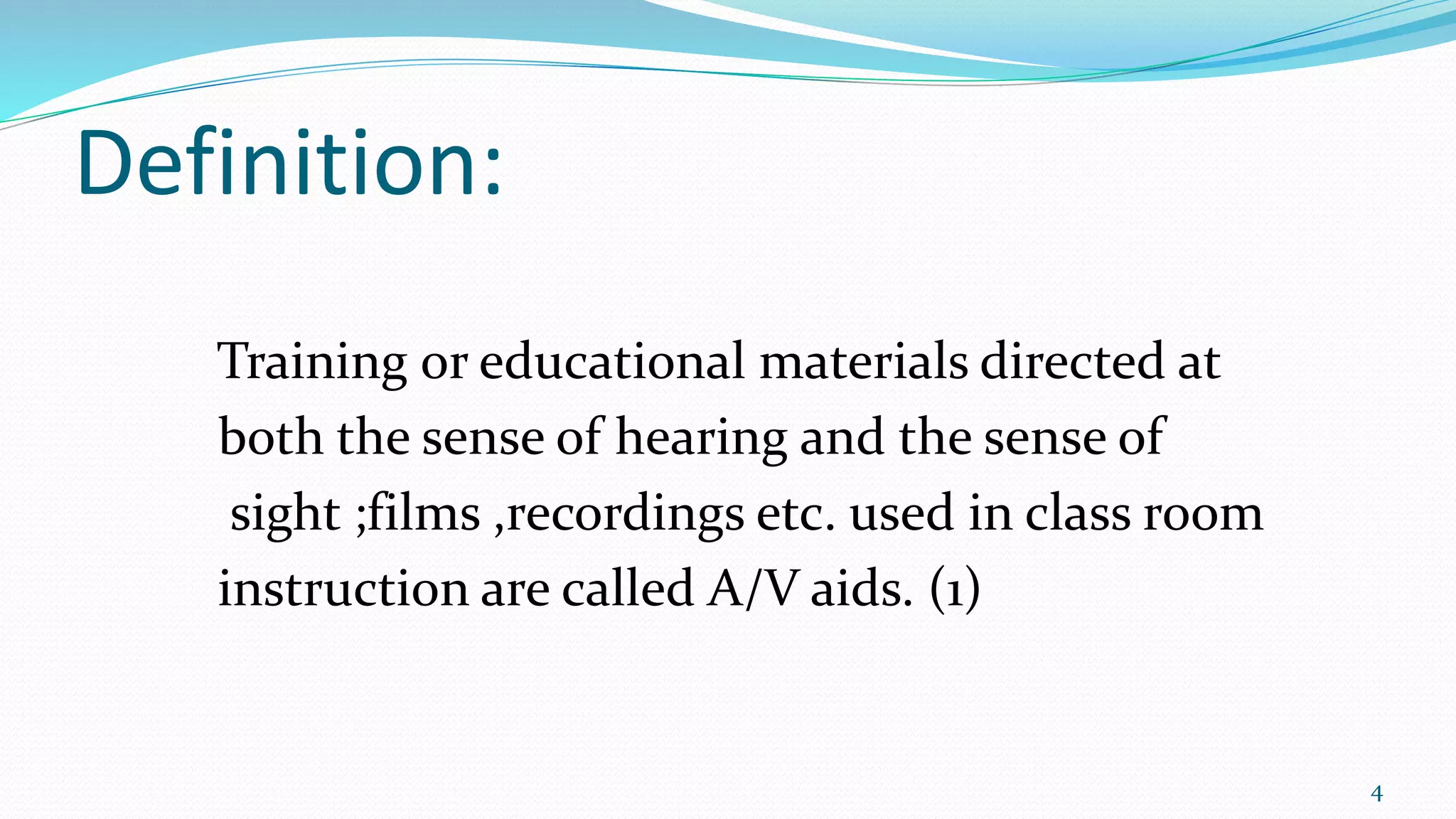 Definition:

Training or educational materials directed at both the sense of hearing and the sense of sight ;films ,recordings etc. used in class room instruction are called A/V aids. (1)

4